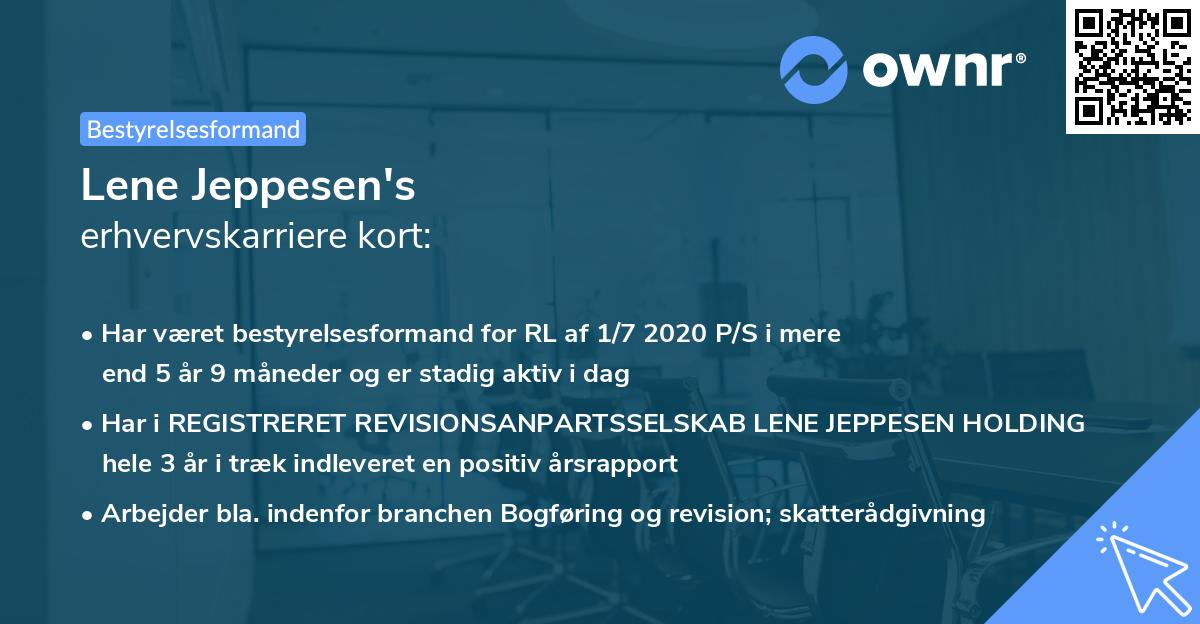 ownr®

Bestyrelsesformand

Lene Jeppesen's
erhvervskarriere kort:

• Har været bestyrelsesformand for RL af 1/7 2020 P/S i mere end 5 år 9 måneder og er stadig aktiv i dag

• Har i REGISTRERET REVISIONSANPARTSSELSKAB LENE JEPPESEN HOLDING hele 3 år i træk indleveret en positiv årsrapport

• Arbejder bla. indenfor branchen Bogføring og revision; skatterådgivning